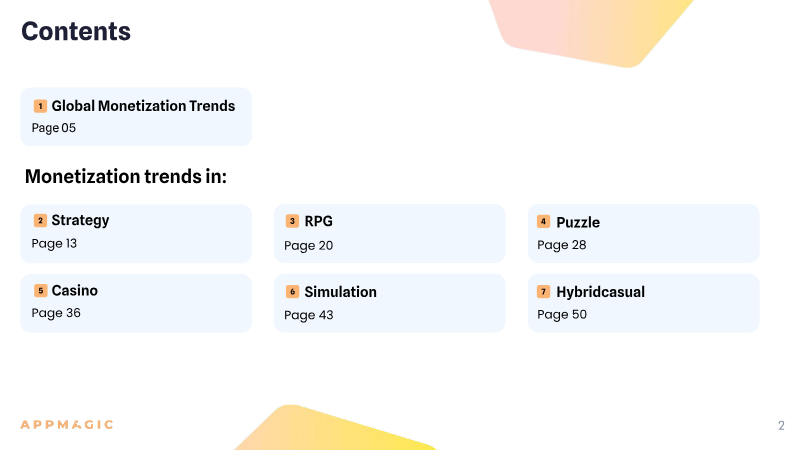 Contents

1 Global Monetization Trends
Page 05

Monetization trends in:

2 Strategy
Page 13

3 RPG
Page 20

4 Puzzle
Page 28

5 Casino
Page 36

6 Simulation
Page 43

7 Hybridcasual
Page 50

APPMAGIC

2